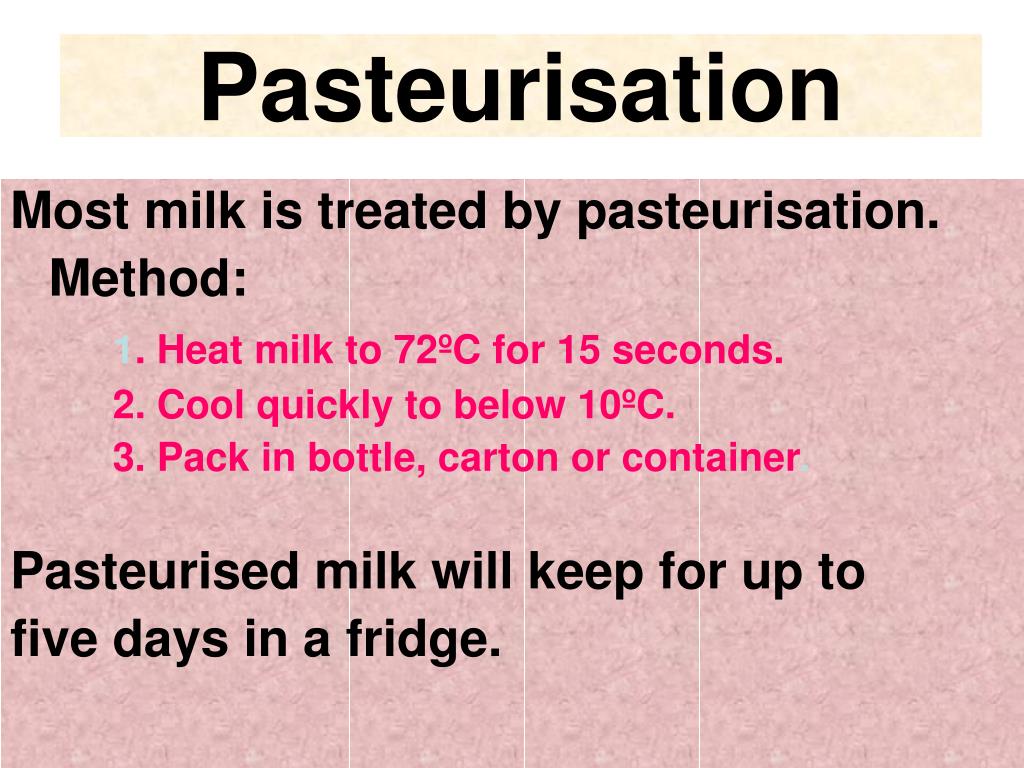 Pasteurisation

Most milk is treated by pasteurisation.
Method:

1. Heat milk to 72ºC for 15 seconds.
2. Cool quickly to below 10ºC.
3. Pack in bottle, carton or container.

Pasteurised milk will keep for up to five days in a fridge.